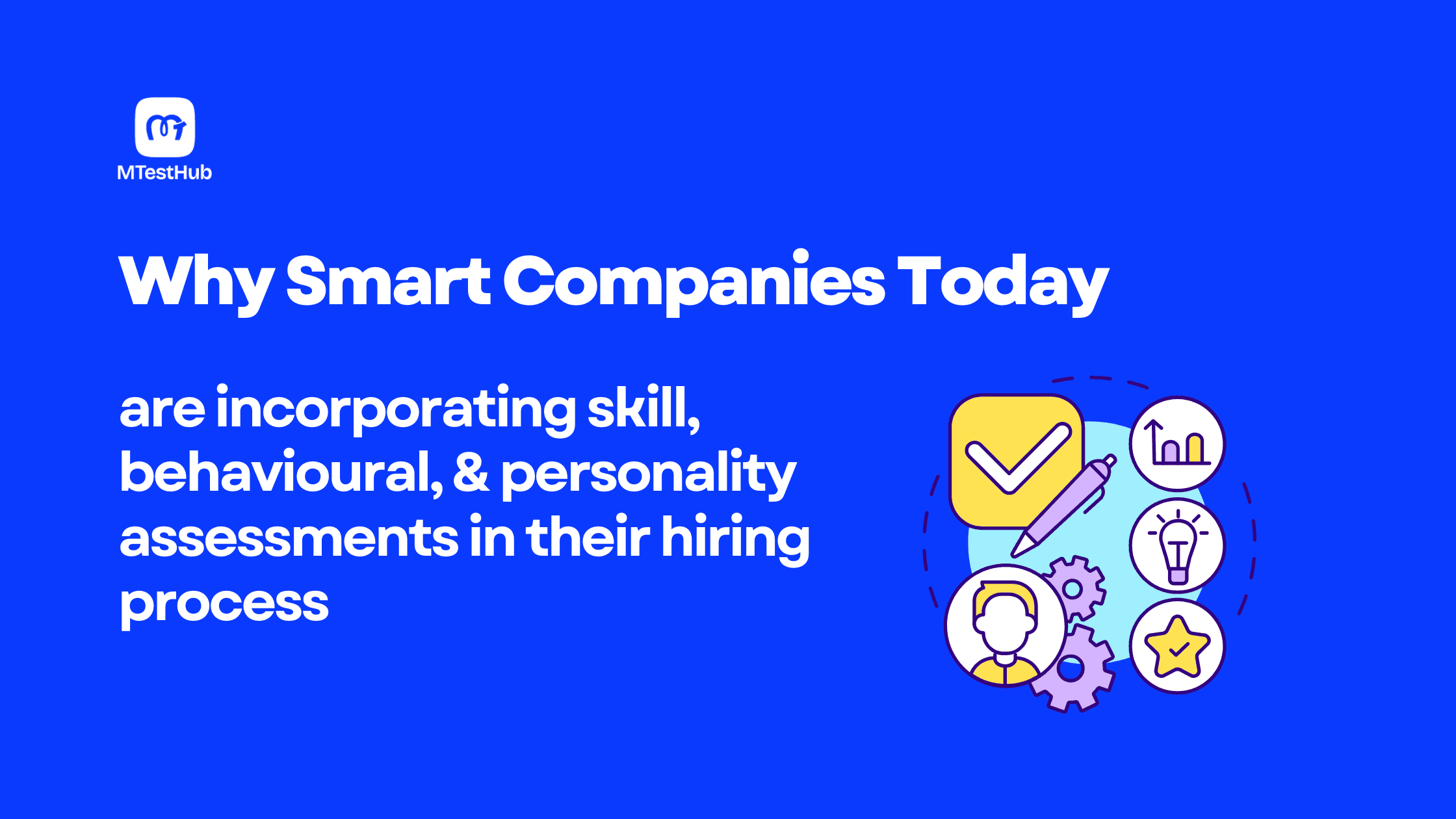 MTestHub

Why Smart Companies Today

are incorporating skill, behavioural, & personality assessments in their hiring process